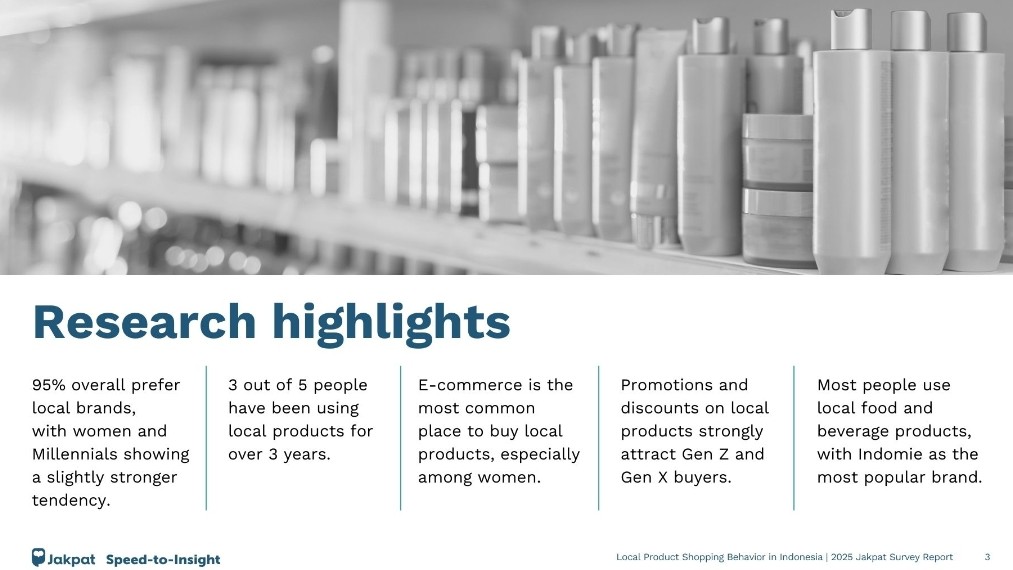 Research highlights

95% overall prefer local brands, with women and Millennials showing a slightly stronger tendency.

3 out of 5 people have been using local products for over 3 years.

E-commerce is the most common place to buy local products, especially among women.

Promotions and discounts on local products strongly attract Gen Z and Gen X buyers.

Most people use local food and beverage products, with Indomie as the most popular brand.

Jakpat Speed-to-Insight

Local Product Shopping Behavior in Indonesia | 2025 Jakpat Survey Report 3